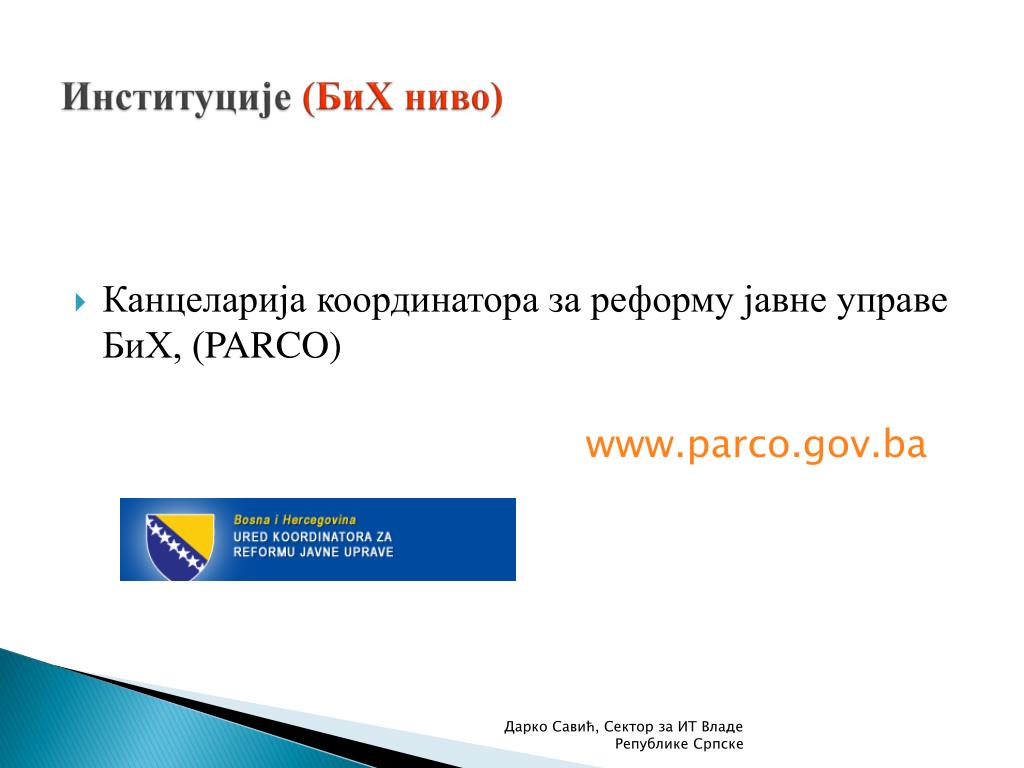 Институције (БиХ ниво)

Канцеларија координатора за реформу јавне управе БиХ, (PARCO)

www.parco.gov.ba

Bosna i Hercegovina
URED KOORDINATORA ZA REFORMU JAVNE UPRAVE

Дарко Савић, Сектор за ИТ Владе Републике Српске